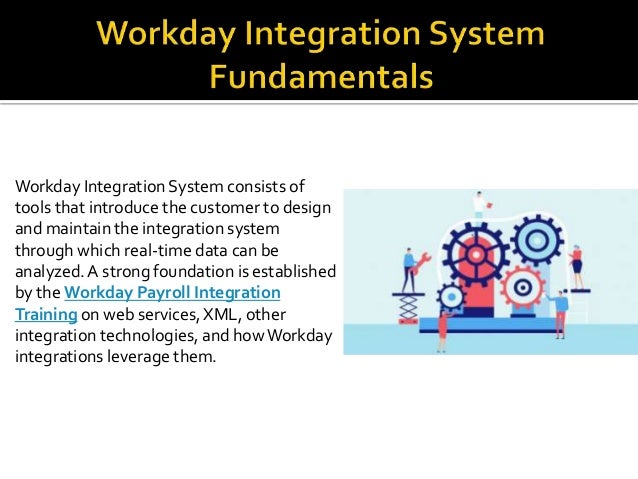 Workday Integration System Fundamentals

Workday Integration System consists of tools that introduce the customer to design and maintain the integration system through which real-time data can be analyzed. A strong foundation is established by the Workday Payroll Integration Training on web services, XML, other integration technologies, and how Workday integrations leverage them.